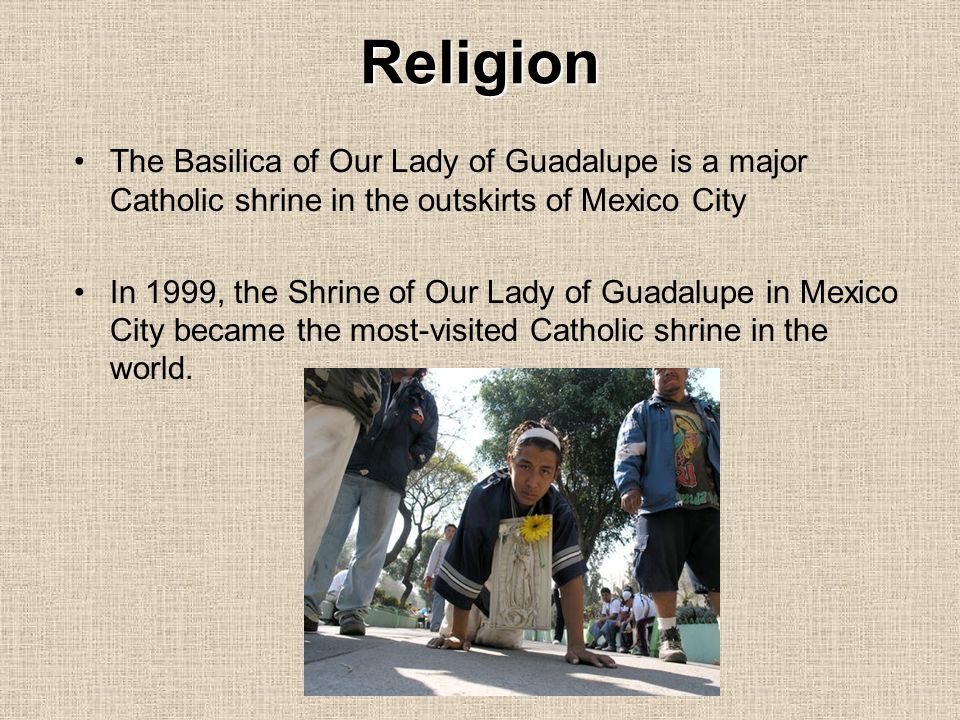 Religion

• The Basilica of Our Lady of Guadalupe is a major Catholic shrine in the outskirts of Mexico City

• In 1999, the Shrine of Our Lady of Guadalupe in Mexico City became the most-visited Catholic shrine in the world.